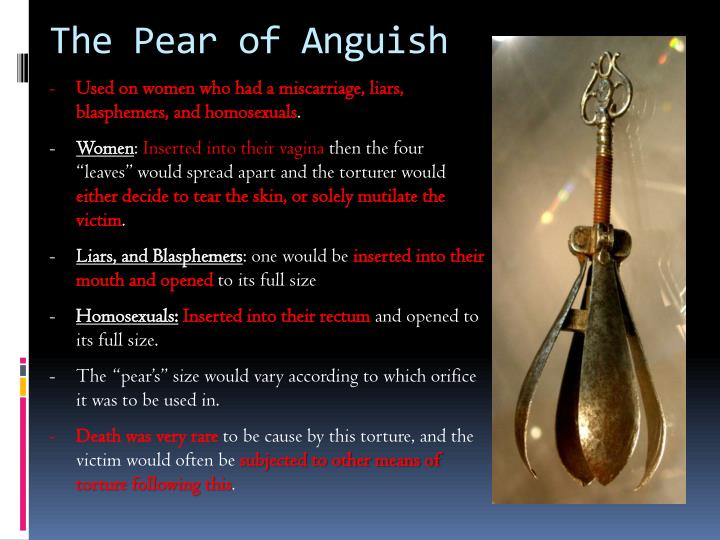 The Pear of Anguish

- Used on women who had a miscarriage, liars, blasphemers, and homosexuals.

- Women: Inserted into their vagina then the four "leaves" would spread apart and the torturer would either decide to tear the skin, or solely mutilate the victim.

- Liars, and Blasphemers: one would be inserted into their mouth and opened to its full size

- Homosexuals: Inserted into their rectum and opened to its full size.

- The "pear's" size would vary according to which orifice it was to be used in.

- Death was very rare to be cause by this torture, and the victim would often be subjected to other means of torture following this.